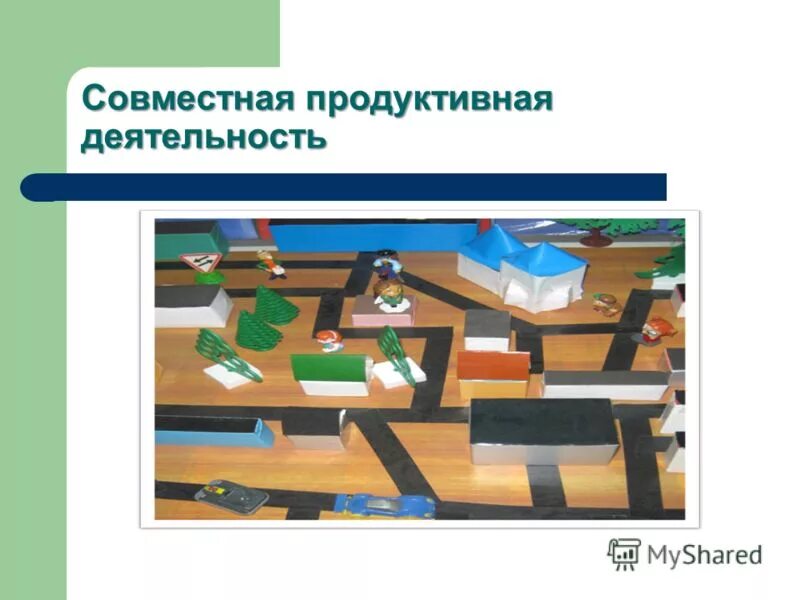 Совместная продуктивная деятельность

MyShared